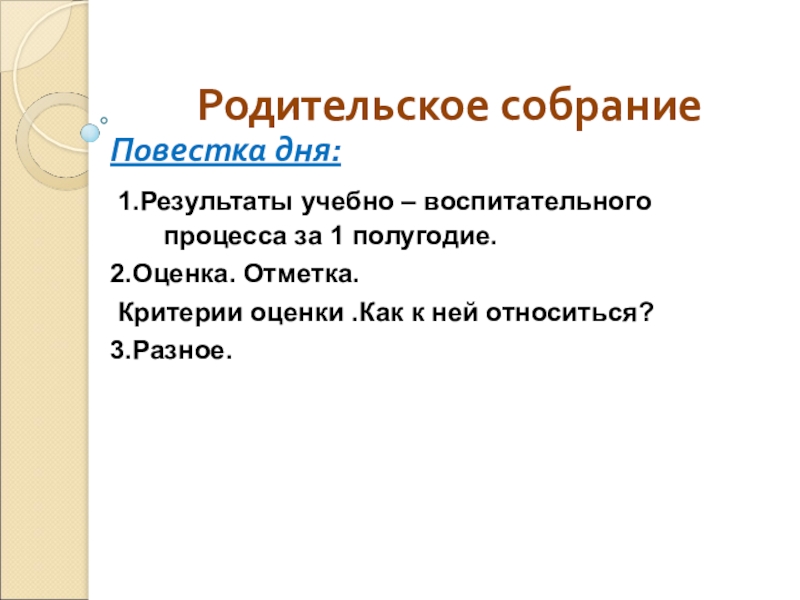 Родительское собрание

Повестка дня:

1.Результаты учебно – воспитательного процесса за 1 полугодие.

2.Оценка. Отметка.

Критерии оценки .Как к ней относиться?

3.Разное.